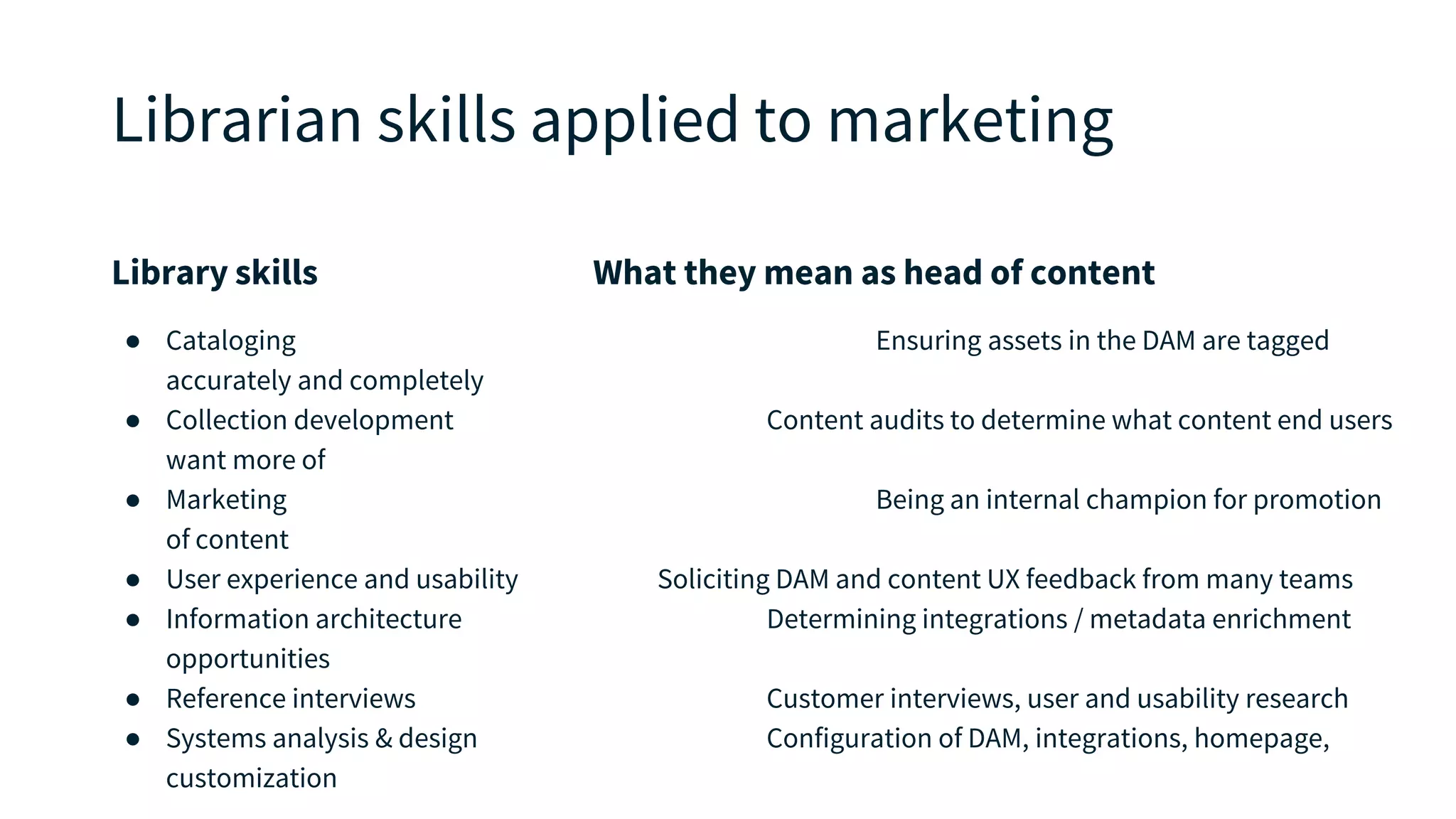 Librarian skills applied to marketing

Library skills

What they mean as head of content

● Cataloging
Ensuring assets in the DAM are tagged
accurately and completely
● Collection development
Content audits to determine what content end users
want more of
● Marketing
Being an internal champion for promotion
of content
● User experience and usability
Soliciting DAM and content UX feedback from many teams
● Information architecture
Determining integrations / metadata enrichment
opportunities
● Reference interviews
Customer interviews, user and usability research
● Systems analysis & design
Configuration of DAM, integrations, homepage,
customization